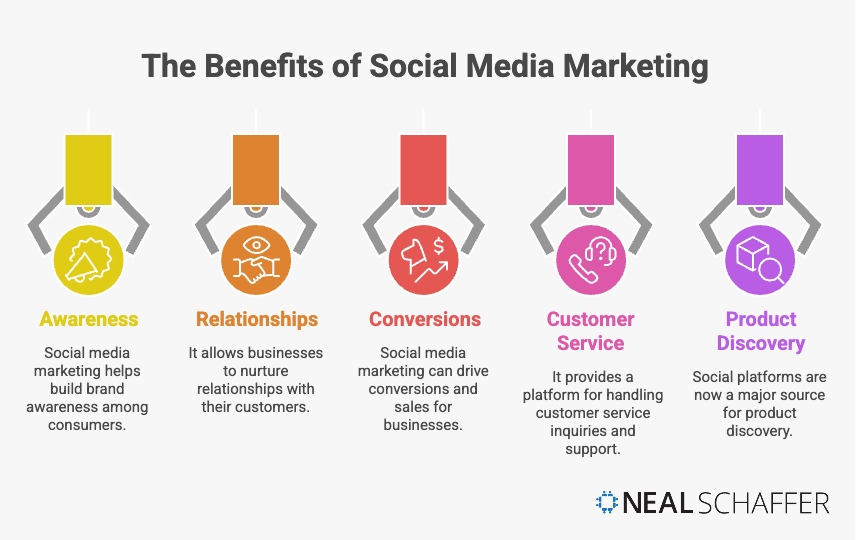 The Benefits of Social Media Marketing

Awareness

Social media marketing helps build brand awareness among consumers.

Relationships

It allows businesses to nurture relationships with their customers.

Conversions

Social media marketing can drive conversions and sales for businesses.

Customer Service

It provides a platform for handling customer service inquiries and support.

Product Discovery

Social platforms are now a major source for product discovery.

NEAL SCHAFFER